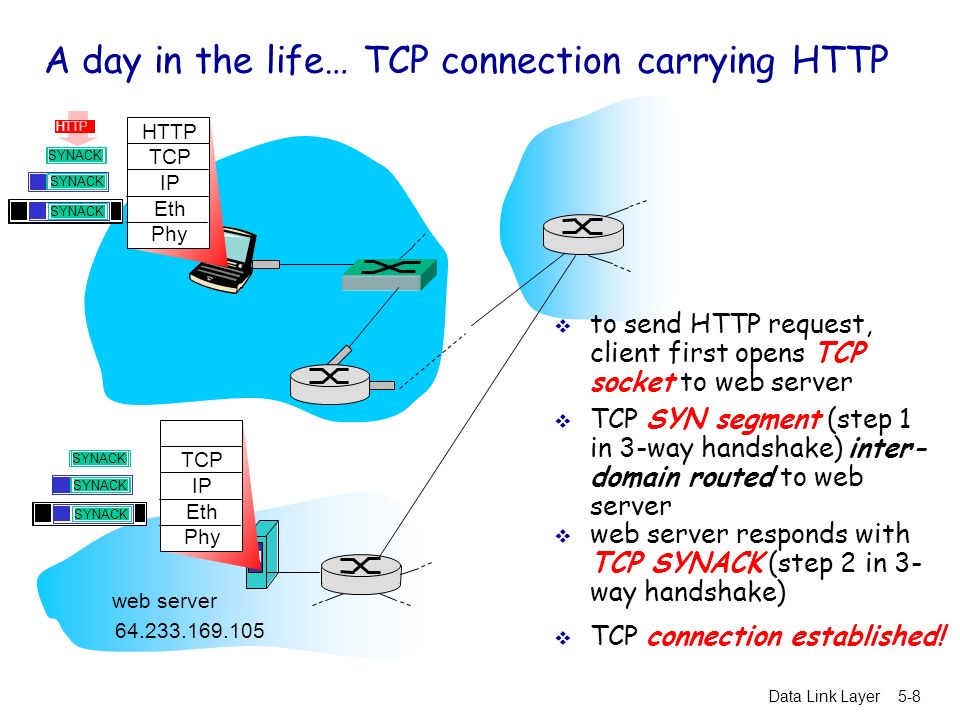 A day in the life… TCP connection carrying HTTP

HTTP
SYNACK
SYNACK
SYNACK

HTTP
TCP
IP
Eth
Phy

SYNACK
SYNACK
SYNACK

TCP
IP
Eth
Phy

web server
64.233.169.105

❖ to send HTTP request, client first opens TCP socket to web server

❖ TCP SYN segment (step 1 in 3-way handshake) inter-domain routed to web server

❖ web server responds with TCP SYNACK (step 2 in 3-way handshake)

❖ TCP connection established!

Data Link Layer 5-8